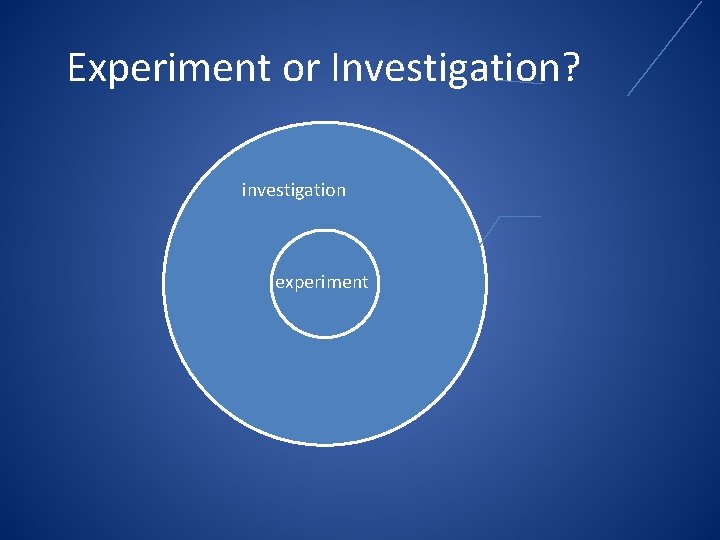 Experiment or Investigation?

investigation

experiment